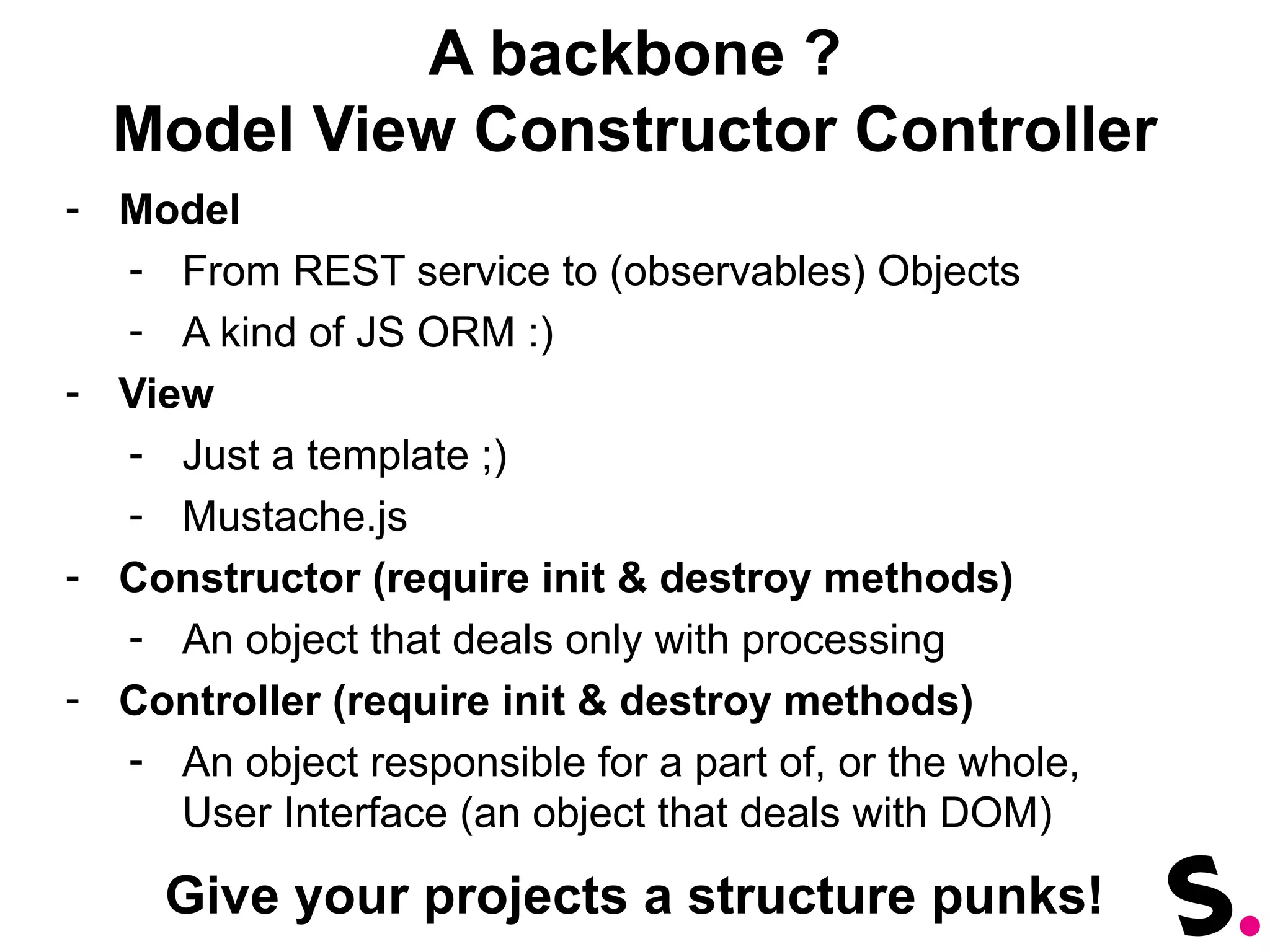 A backbone ?
Model View Constructor Controller

- Model
  - From REST service to (observables) Objects
  - A kind of JS ORM :)
- View
  - Just a template ;)
  - Mustache.js
- Constructor (require init & destroy methods)
  - An object that deals only with processing
- Controller (require init & destroy methods)
  - An object responsible for a part of, or the whole, User Interface (an object that deals with DOM)

Give your projects a structure punks!

S.